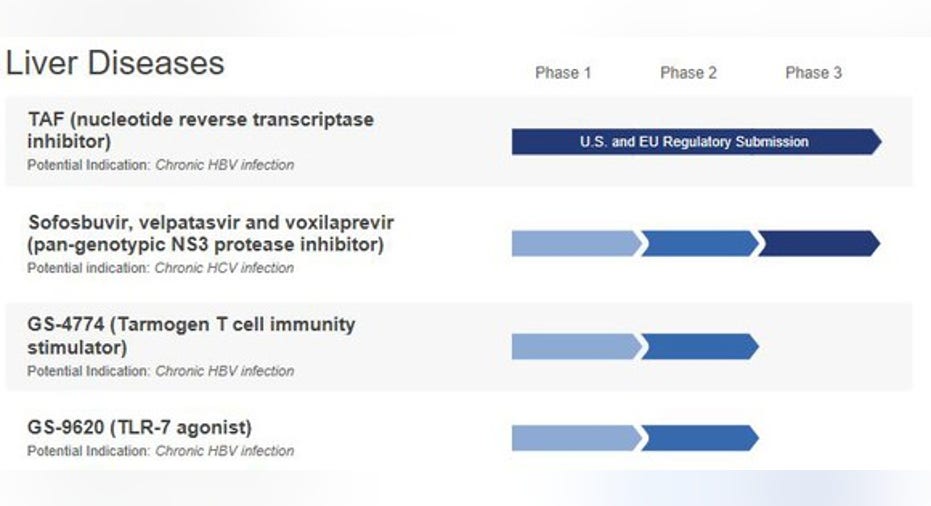 Liver Diseases

Phase 1 Phase 2 Phase 3

TAF (nucleotide reverse transcriptase inhibitor)
Potential Indication: Chronic HBV infection

U.S. and EU Regulatory Submission

Sofosbuvir, velpatasvir and voxilaprevir (pan-genotypic NS3 protease inhibitor)
Potential indication: Chronic HCV infection

GS-4774 (Tarmogen T cell immunity stimulator)
Potential Indication: Chronic HBV infection

GS-9620 (TLR-7 agonist)
Potential Indication: Chronic HBV infection